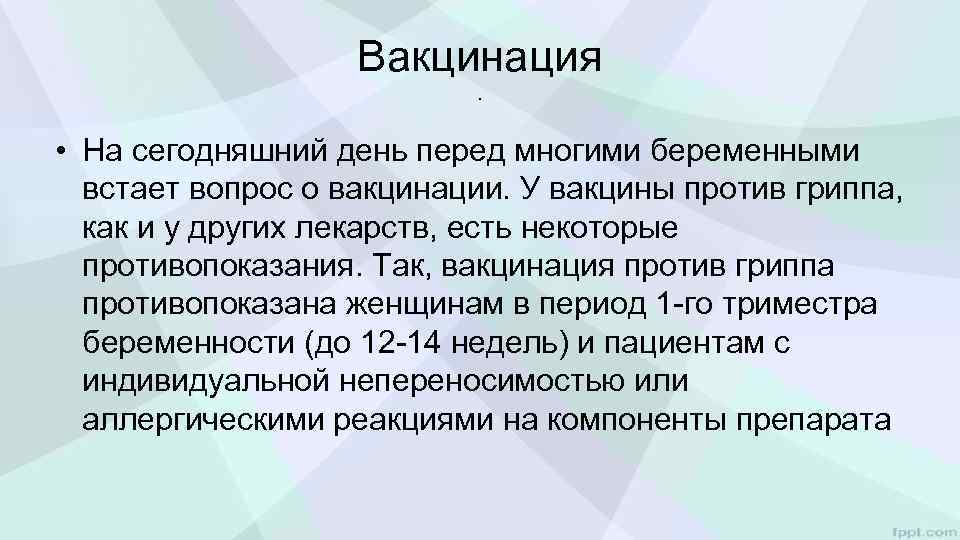 Вакцинация

.

• На сегодняшний день перед многими беременными встает вопрос о вакцинации. У вакцины против гриппа, как и у других лекарств, есть некоторые противопоказания. Так, вакцинация против гриппа противопоказана женщинам в период 1-го триместра беременности (до 12-14 недель) и пациентам с индивидуальной непереносимостью или аллергическими реакциями на компоненты препарата

fppt.com